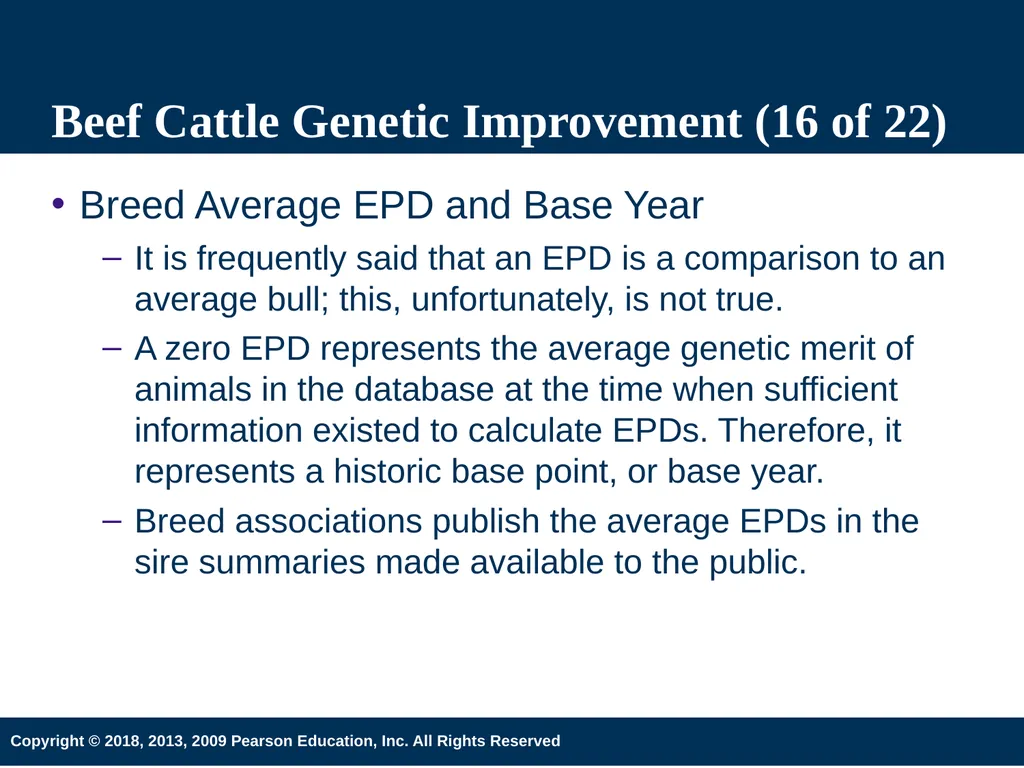 Beef Cattle Genetic Improvement (16 of 22)

• Breed Average EPD and Base Year

– It is frequently said that an EPD is a comparison to an average bull; this, unfortunately, is not true.

– A zero EPD represents the average genetic merit of animals in the database at the time when sufficient information existed to calculate EPDs. Therefore, it represents a historic base point, or base year.

– Breed associations publish the average EPDs in the sire summaries made available to the public.

Copyright © 2018, 2013, 2009 Pearson Education, Inc. All Rights Reserved